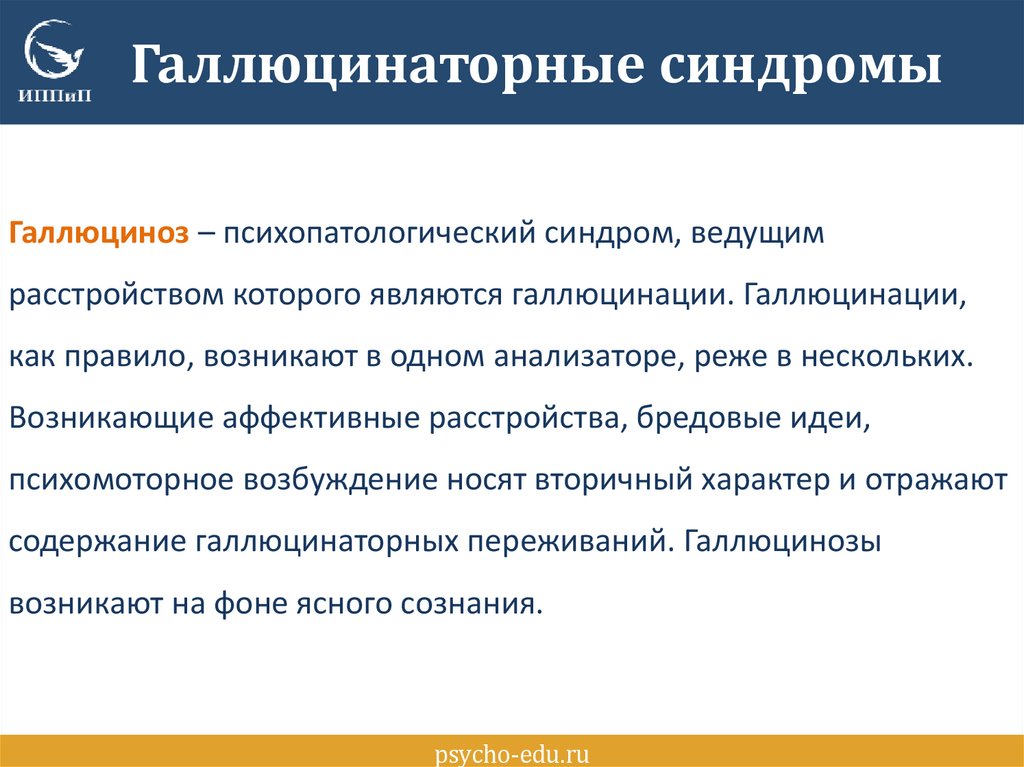 ИППиП

Галлюцинаторные синдромы

Галлюциноз – психопатологический синдром, ведущим расстройством которого являются галлюцинации. Галлюцинации, как правило, возникают в одном анализаторе, реже в нескольких. Возникающие аффективные расстройства, бредовые идеи, психомоторное возбуждение носят вторичный характер и отражают содержание галлюцинаторных переживаний. Галлюцинозы возникают на фоне ясного сознания.

psycho-edu.ru